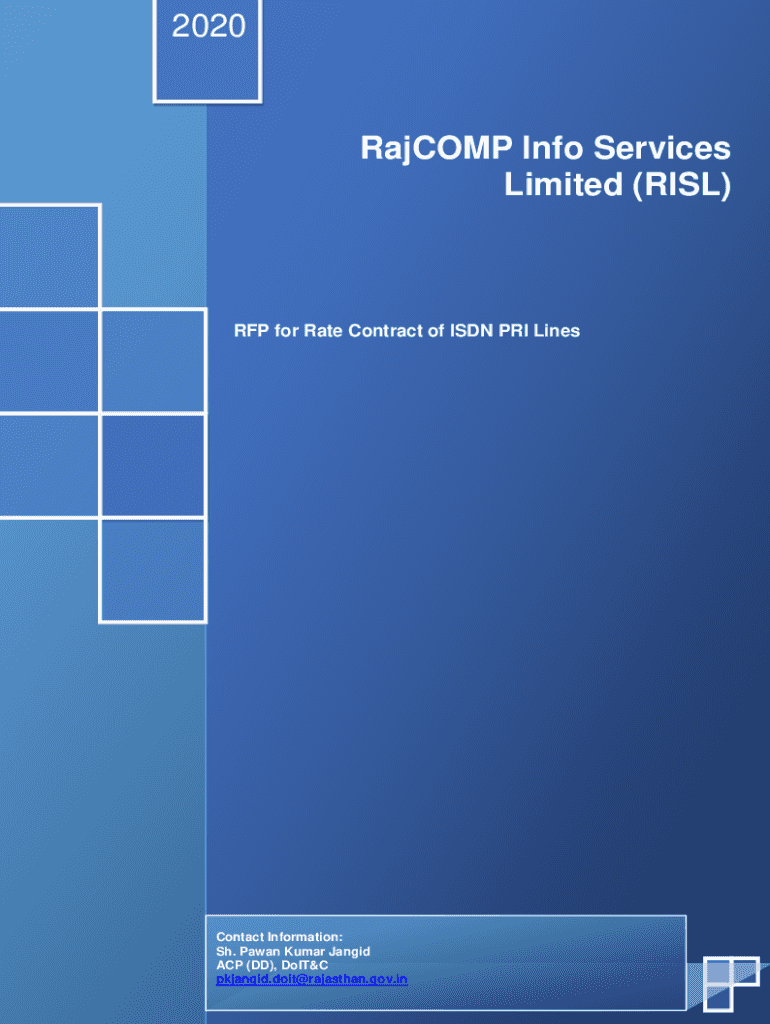 2020

RajCOMP Info Services Limited (RISL)

RFP for Rate Contract of ISDN PRI Lines

Contact Information:
Sh. Pawan Kumar Jangid
ACP (DD), DoIT&C
pkjangid.doit@rajasthan.gov.in